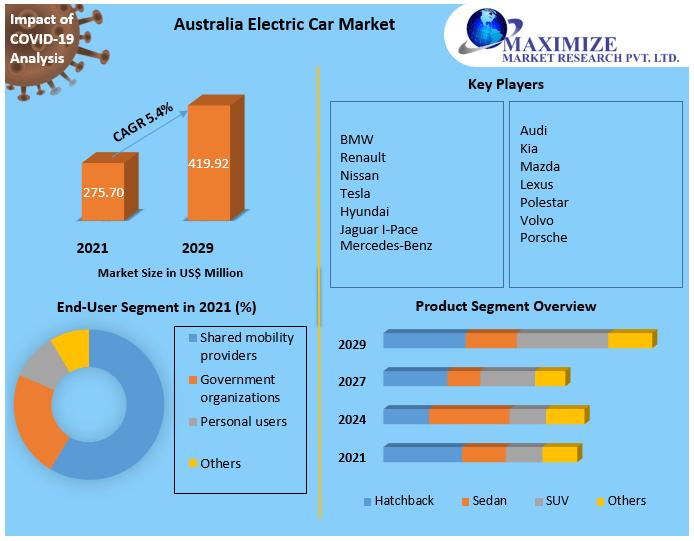 Impact of COVID-19 Analysis

Australia Electric Car Market

MAXIMIZE
MARKET RESEARCH PVT. LTD.

CAGR 5.4%

275.70

419.92

2021

2029

Market Size in US$ Million

Key Players

BMW
Renault
Nissan
Tesla
Hyundai
Jaguar I-Pace
Mercedes-Benz

Audi
Kia
Mazda
Lexus
Polestar
Volvo
Porsche

End-User Segment in 2021 (%)

Shared mobility providers
Government organizations
Personal users
Others

Product Segment Overview

2029
2027
2024
2021

Hatchback
Sedan
SUV
Others